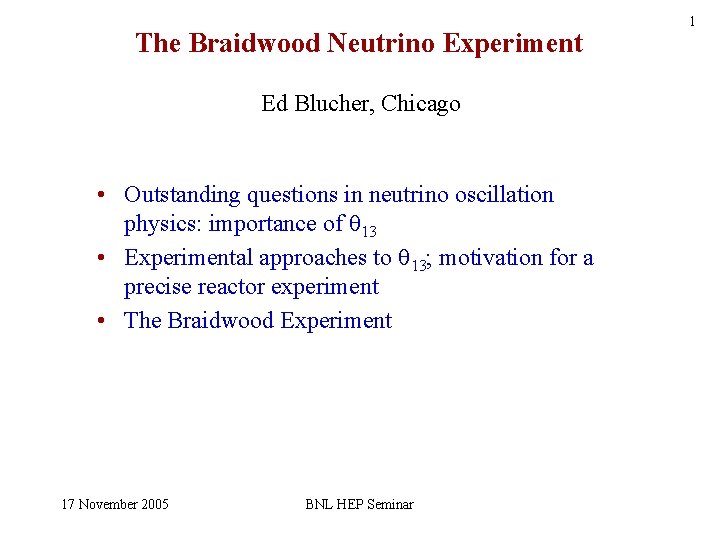 1

The Braidwood Neutrino Experiment

Ed Blucher, Chicago

• Outstanding questions in neutrino oscillation physics: importance of $\theta_{13}$
• Experimental approaches to $\theta_{13}$; motivation for a precise reactor experiment
• The Braidwood Experiment

17 November 2005

BNL HEP Seminar